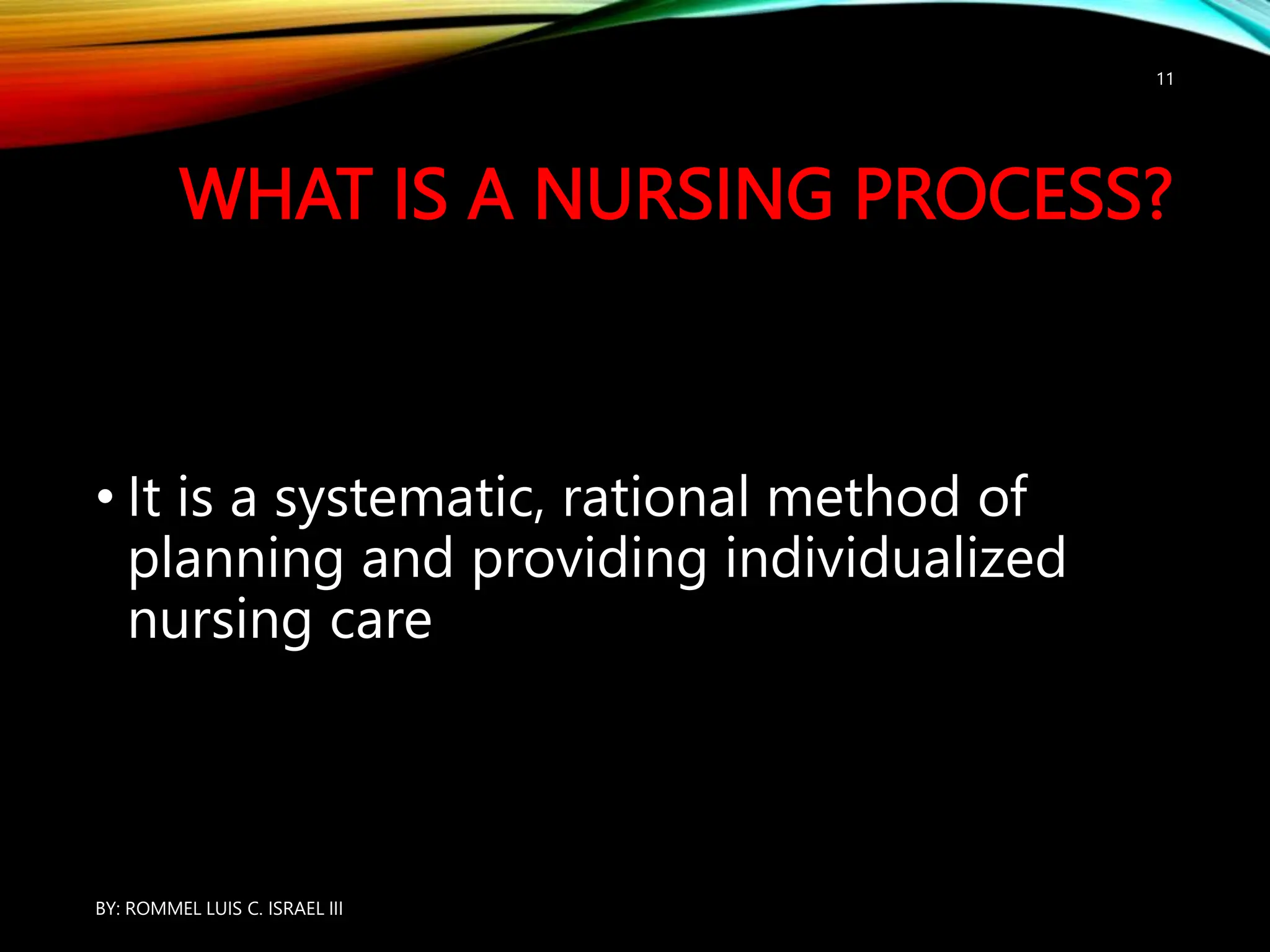 11

WHAT IS A NURSING PROCESS?

• It is a systematic, rational method of planning and providing individualized nursing care

BY: ROMMEL LUIS C. ISRAEL III